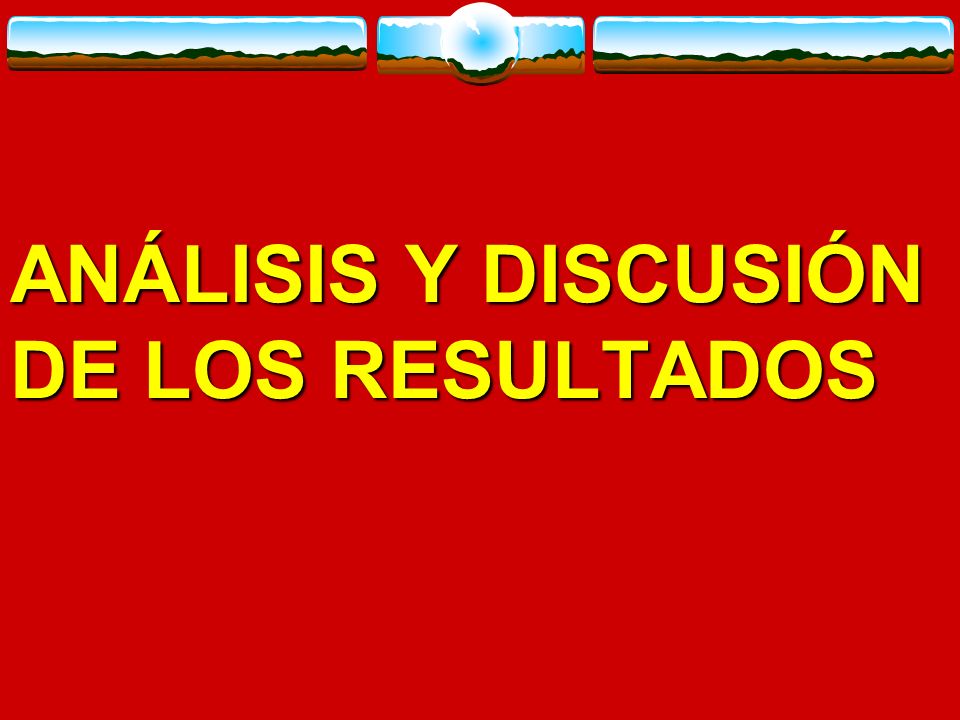 ANÁLISIS Y DISCUSIÓN DE LOS RESULTADOS